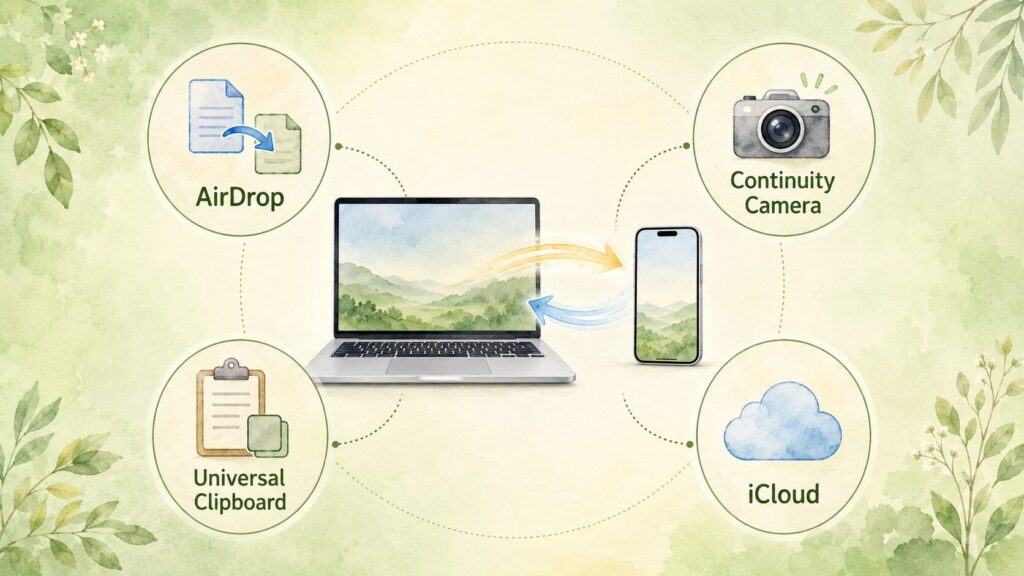 AirDrop

Continuity Camera

Universal Clipboard

iCloud